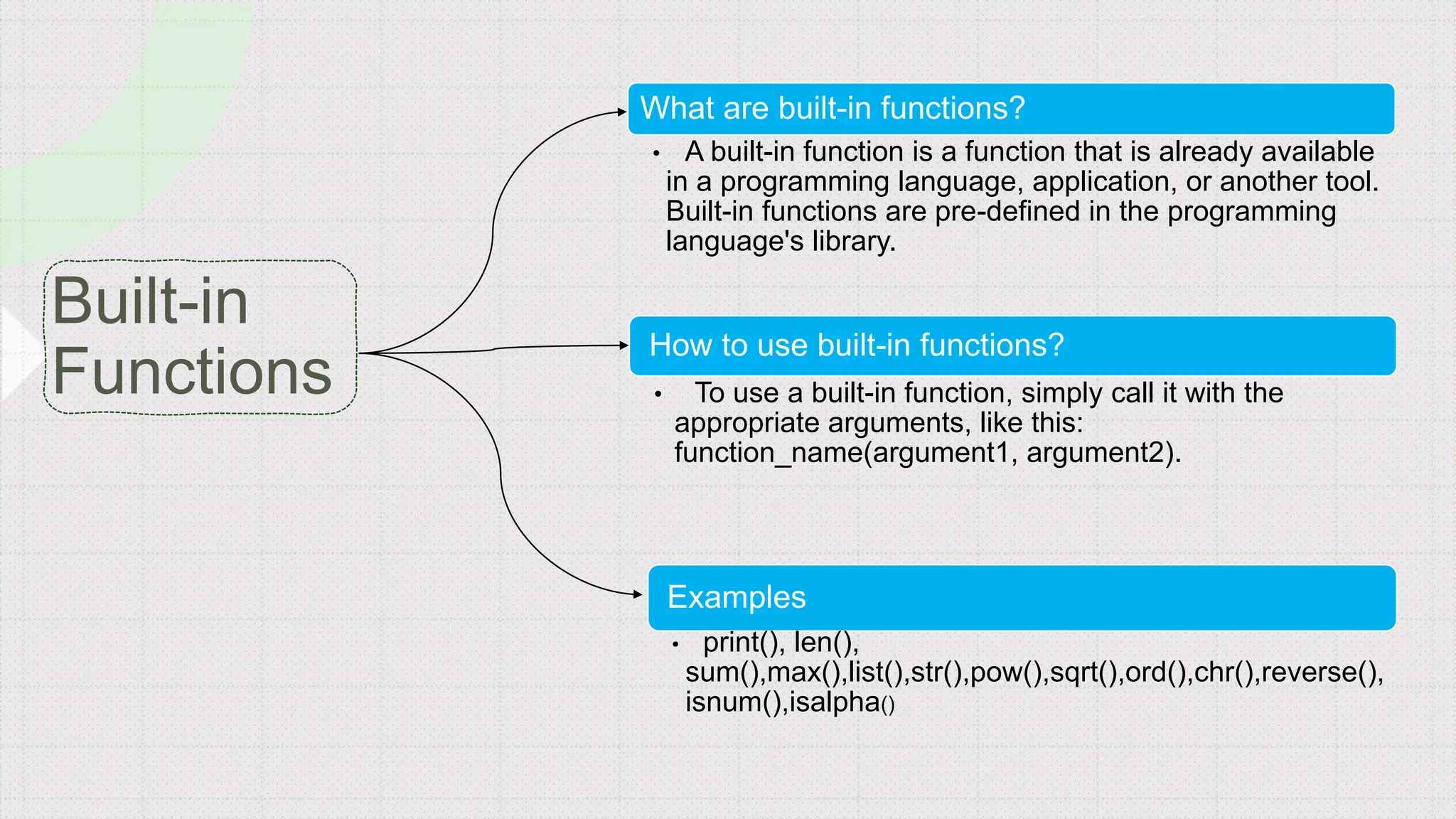 Built-in Functions

What are built-in functions?

• A built-in function is a function that is already available in a programming language, application, or another tool. Built-in functions are pre-defined in the programming language's library.

How to use built-in functions?

• To use a built-in function, simply call it with the appropriate arguments, like this: function_name(argument1, argument2).

Examples

• print(), len(), sum(),max(),list(),str(),pow(),sqrt(),ord(),chr(),reverse(), isnum(),isalpha()